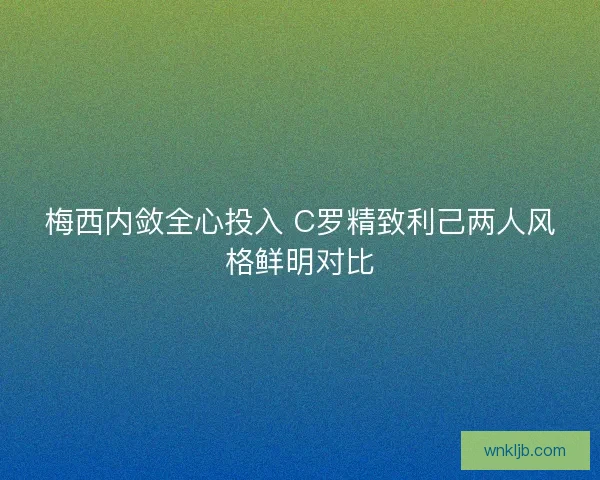 梅西内敛全心投入 C罗精致利己两人风格鲜明对比

wnkljb.com